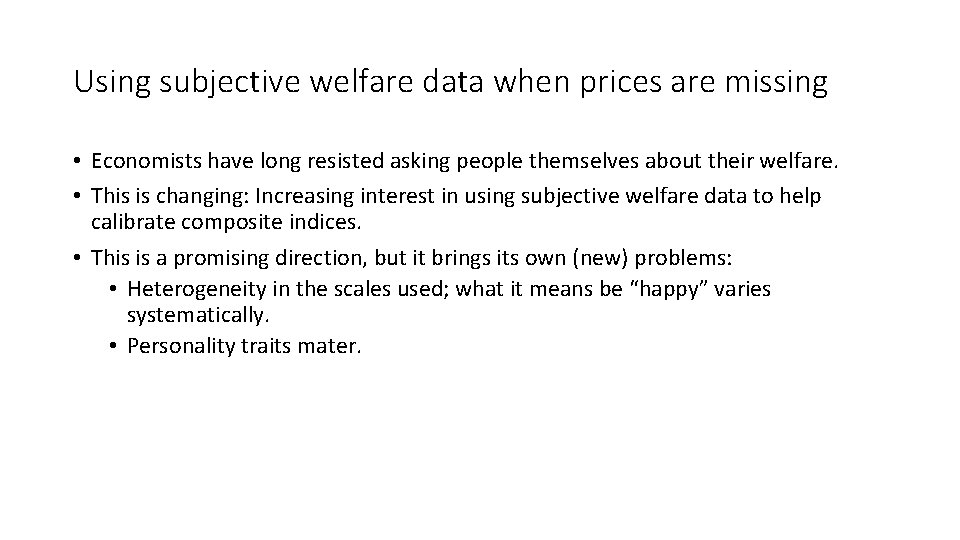 Using subjective welfare data when prices are missing

• Economists have long resisted asking people themselves about their welfare.
• This is changing: Increasing interest in using subjective welfare data to help calibrate composite indices.
• This is a promising direction, but it brings its own (new) problems:
  • Heterogeneity in the scales used; what it means be “happy” varies systematically.
  • Personality traits mater.